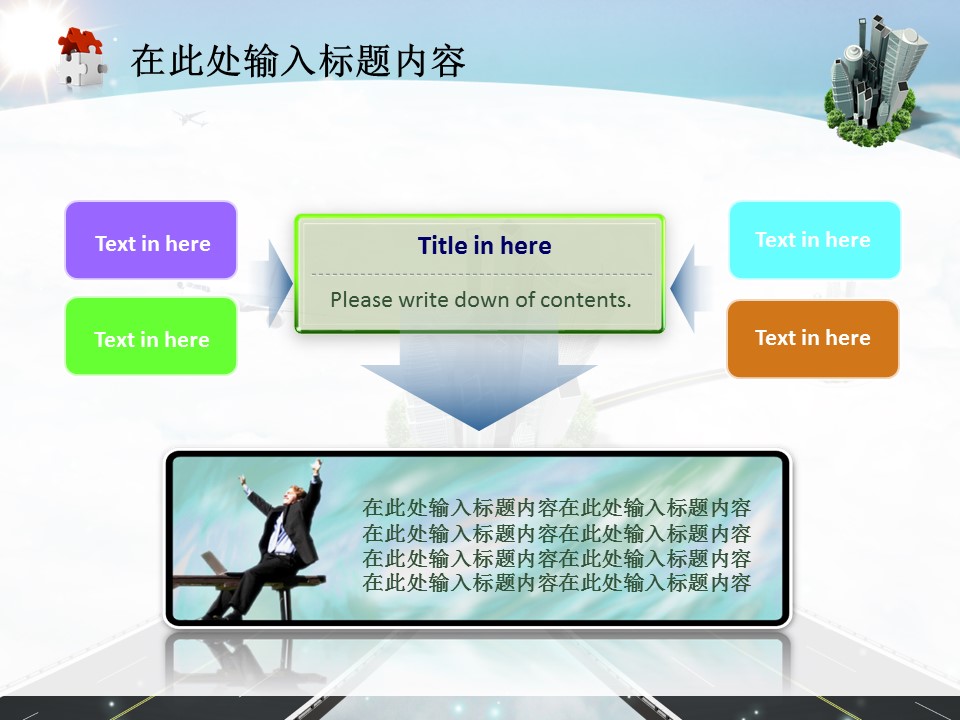 在此处输入标题内容

Text in here

Text in here

Title in here

Please write down of contents.

Text in here

Text in here

在此处输入标题内容在此处输入标题内容
在此处输入标题内容在此处输入标题内容
在此处输入标题内容在此处输入标题内容
在此处输入标题内容在此处输入标题内容